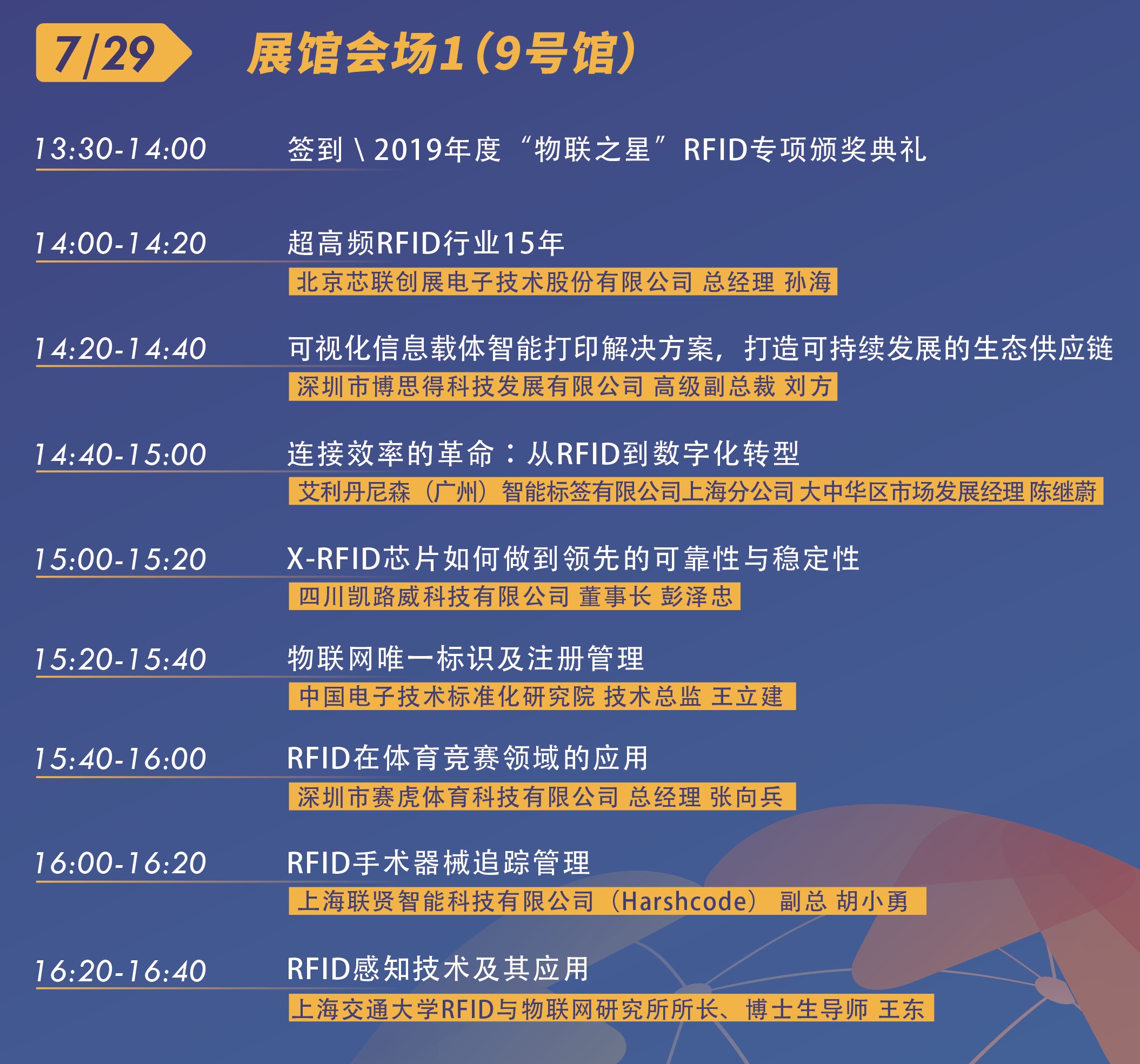 7/29 展馆会场1（9号馆）

13:30-14:00 签到 \ 2019年度“物联之星”RFID专项颁奖典礼

14:00-14:20 超高频RFID行业15年
北京芯联创展电子技术股份有限公司 总经理 孙海

14:20-14:40 可视化信息载体智能打印解决方案，打造可持续发展的生态供应链
深圳市博思得科技发展有限公司 高级副总裁 刘方

14:40-15:00 连接效率的革命：从RFID到数字化转型
艾利丹尼森（广州）智能标签有限公司上海分公司 大中华区市场发展经理 陈继蔚

15:00-15:20 X-RFID芯片如何做到领先的可靠性与稳定性
四川凯路威科技有限公司 董事长 彭泽忠

15:20-15:40 物联网唯一标识及注册管理
中国电子技术标准化研究院 技术总监 王立建

15:40-16:00 RFID在体育竞赛领域的应用
深圳市赛虎体育科技有限公司 总经理 张向兵

16:00-16:20 RFID手术器械追踪管理
上海联贤智能科技有限公司（Harshcode） 副总 胡小勇

16:20-16:40 RFID感知技术及其应用
上海交通大学RFID与物联网研究所所长、博士生导师 王东